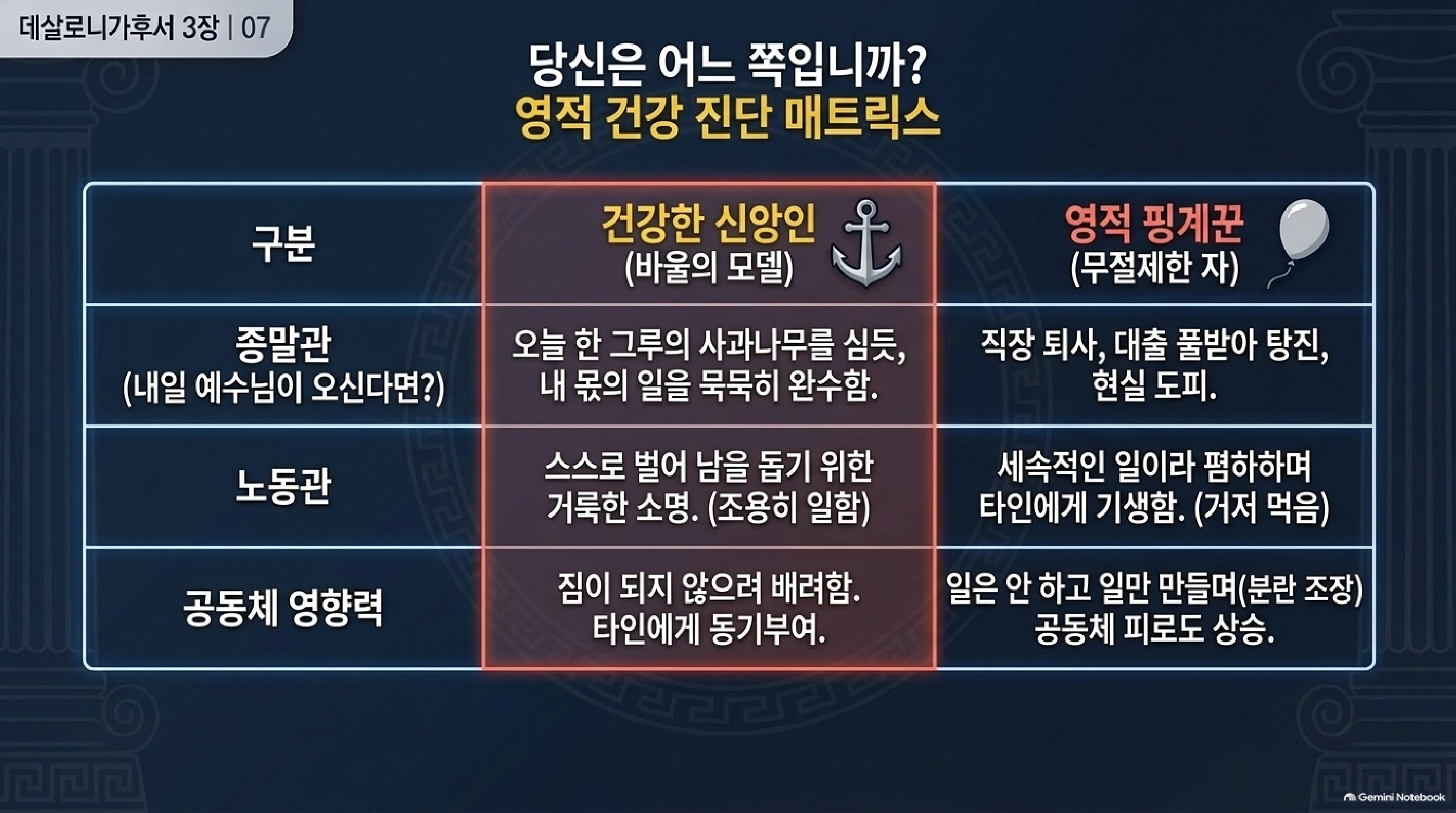 데살로니가후서 3장 | 07

당신은 어느 쪽입니까?
영적 건강 진단 매트릭스

| 구분 | 건강한 신앙인 (바울의 모델) | 영적 핑계꾼 (무절제한 자) |
|---|---|---|
| 종말관 (내일 예수님이 오신다면?) | 오늘 한 그루의 사과나무를 심듯, 내 몫의 일을 묵묵히 완수함. | 직장 퇴사, 대출 풀받아 탕진, 현실 도피. |
| 노동관 | 스스로 벌어 남을 돕기 위한 거룩한 소명. (조용히 일함) | 세속적인 일이라 폄하하며 타인에게 기생함. (거저 먹음) |
| 공동체 영향력 | 짐이 되지 않으려 배려함. 타인에게 동기부여. | 일은 안 하고 일만 만들며(분란 조장) 공동체 피로도 상승. |

Gemini Notebook